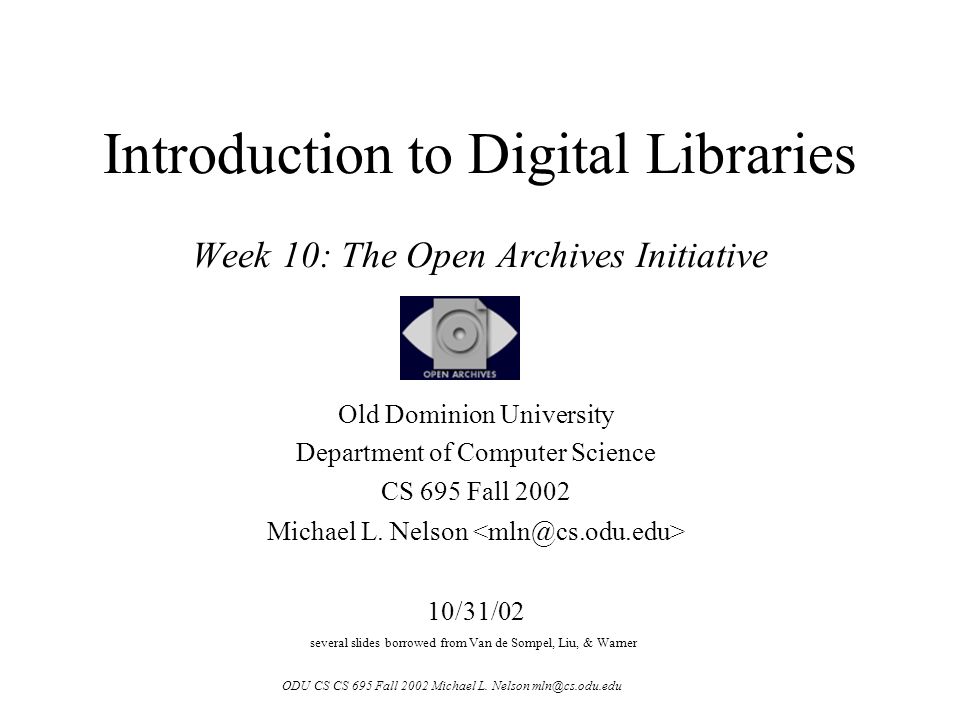 Introduction to Digital Libraries

Week 10: The Open Archives Initiative

OPEN ARCHIVES

Old Dominion University
Department of Computer Science
CS 695 Fall 2002
Michael L. Nelson <mln@cs.odu.edu>

10/31/02

several slides borrowed from Van de Sompel, Liu, & Warner

ODU CS CS 695 Fall 2002 Michael L. Nelson mln@cs.odu.edu